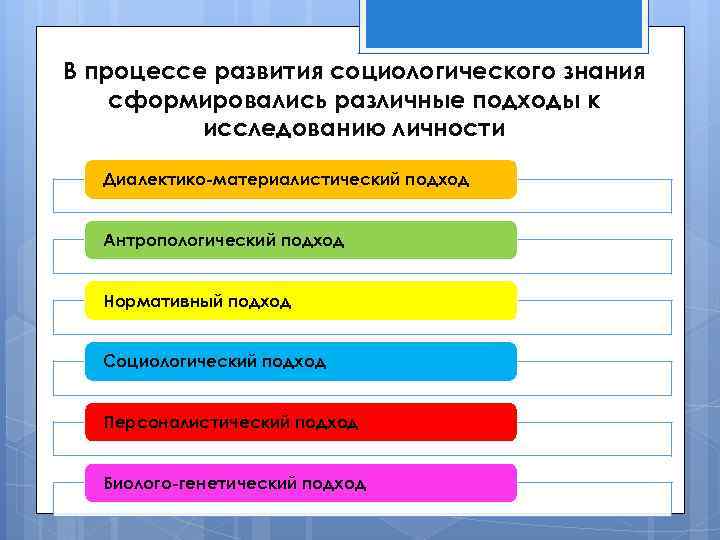 В процессе развития социологического знания сформировались различные подходы к исследованию личности

Диалектико-материалистический подход

Антропологический подход

Нормативный подход

Социологический подход

Персоналистический подход

Биолого-генетический подход